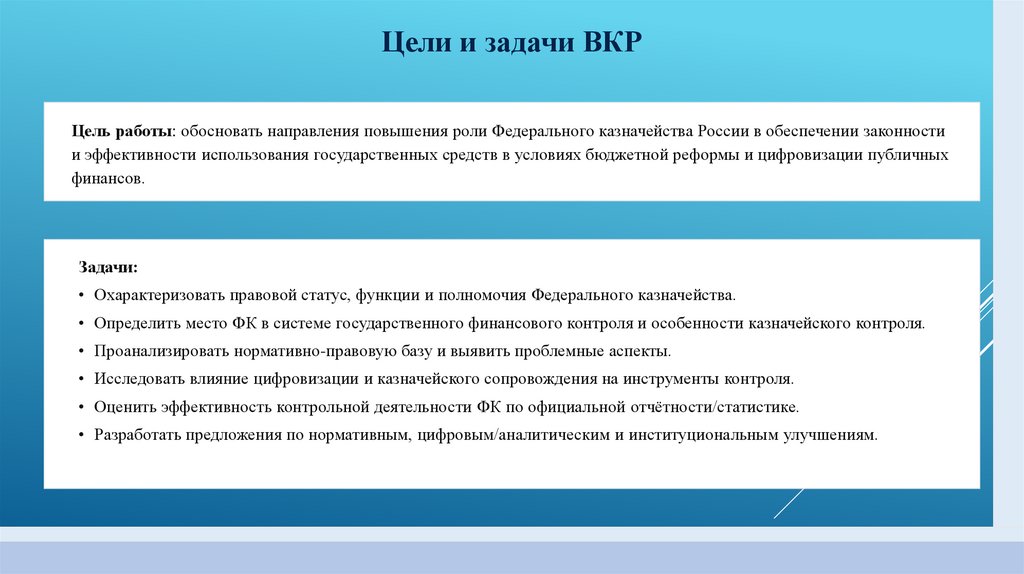 Цели и задачи ВКР

Цель работы: обосновать направления повышения роли Федерального казначейства России в обеспечении законности и эффективности использования государственных средств в условиях бюджетной реформы и цифровизации публичных финансов.

Задачи:
• Охарактеризовать правовой статус, функции и полномочия Федерального казначейства.
• Определить место ФК в системе государственного финансового контроля и особенности казначейского контроля.
• Проанализировать нормативно-правовую базу и выявить проблемные аспекты.
• Исследовать влияние цифровизации и казначейского сопровождения на инструменты контроля.
• Оценить эффективность контрольной деятельности ФК по официальной отчётности/статистике.
• Разработать предложения по нормативным, цифровым/аналитическим и институциональным улучшениям.